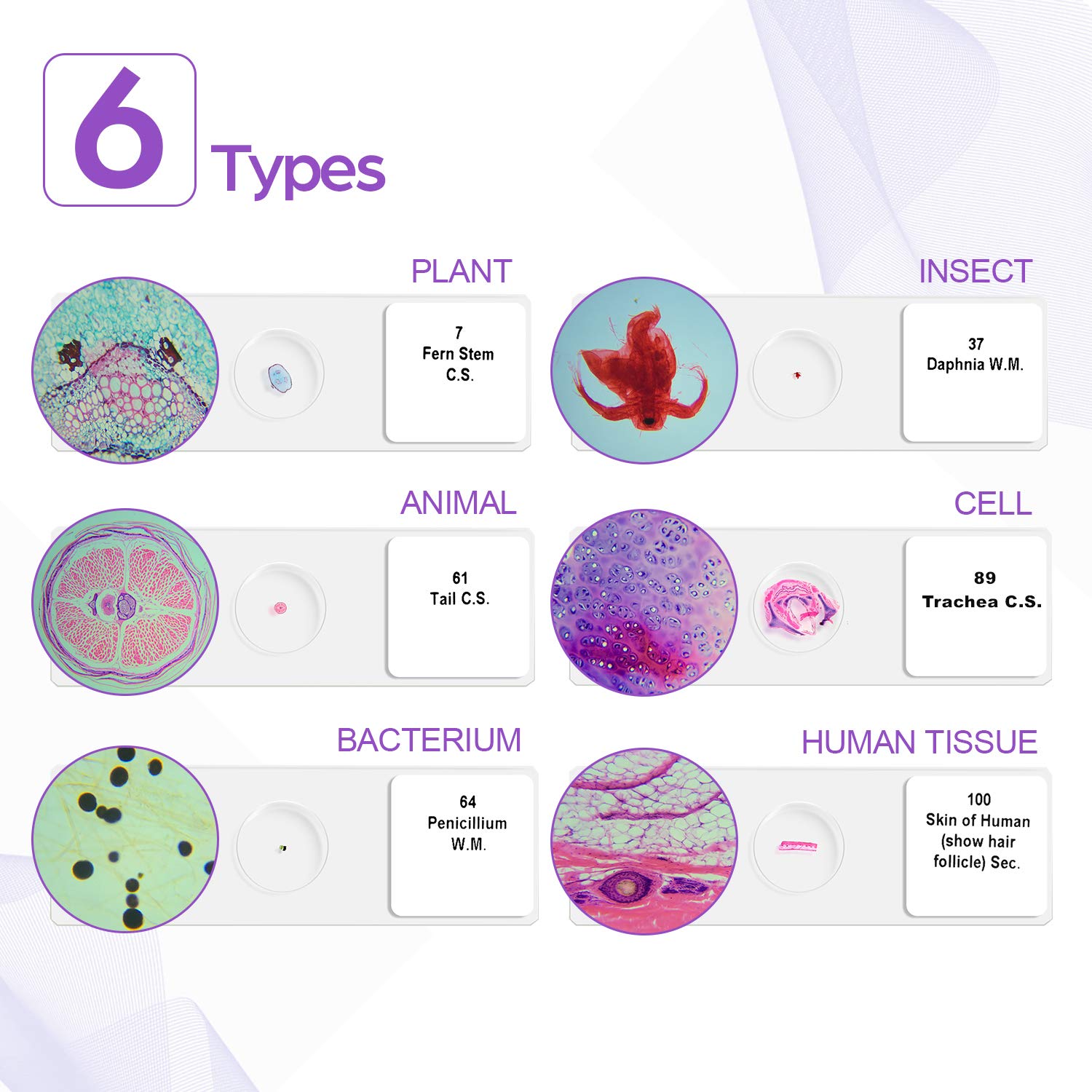 6 Types

PLANT

7
Fern Stem
C.S.

INSECT

37
Daphnia W.M.

ANIMAL

61
Tail C.S.

CELL

89
Trachea C.S.

BACTERIUM

64
Penicillium
W.M.

HUMAN TISSUE

100
Skin of Human
(show hair
follicle) Sec.